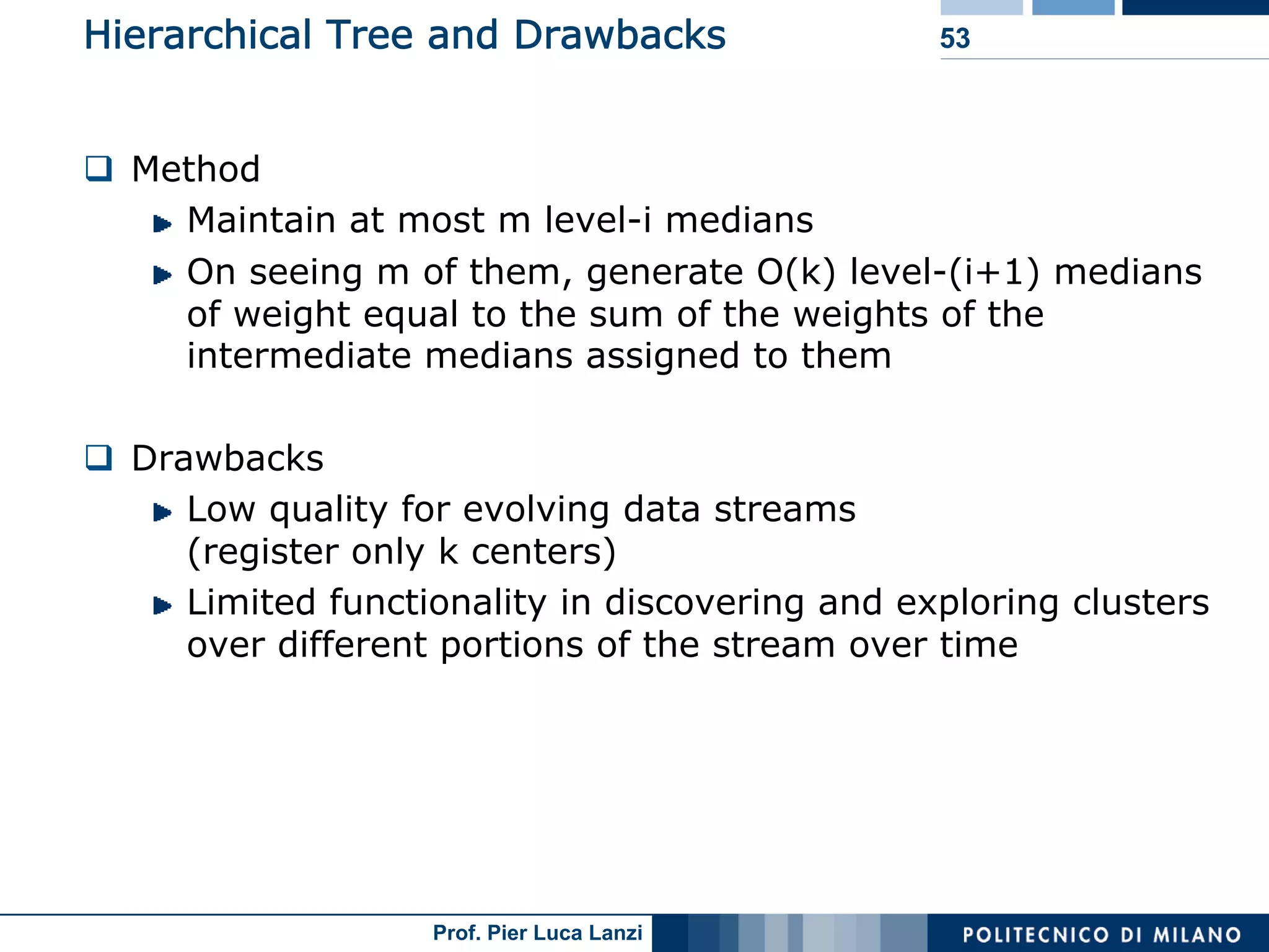 Hierarchical Tree and Drawbacks

53

Method

Maintain at most m level-i medians

On seeing m of them, generate O(k) level-(i+1) medians of weight equal to the sum of the weights of the intermediate medians assigned to them

Drawbacks

Low quality for evolving data streams (register only k centers)

Limited functionality in discovering and exploring clusters over different portions of the stream over time

Prof. Pier Luca Lanzi

POLITECNICO DI MILANO